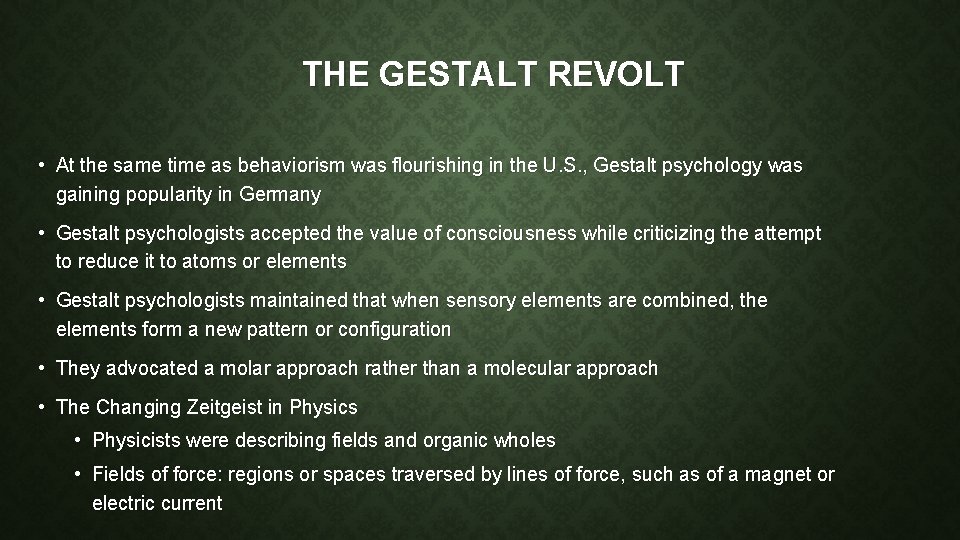 THE GESTALT REVOLT

• At the same time as behaviorism was flourishing in the U.S., Gestalt psychology was gaining popularity in Germany

• Gestalt psychologists accepted the value of consciousness while criticizing the attempt to reduce it to atoms or elements

• Gestalt psychologists maintained that when sensory elements are combined, the elements form a new pattern or configuration

• They advocated a molar approach rather than a molecular approach

• The Changing Zeitgeist in Physics

• Physicists were describing fields and organic wholes

• Fields of force: regions or spaces traversed by lines of force, such as of a magnet or electric current